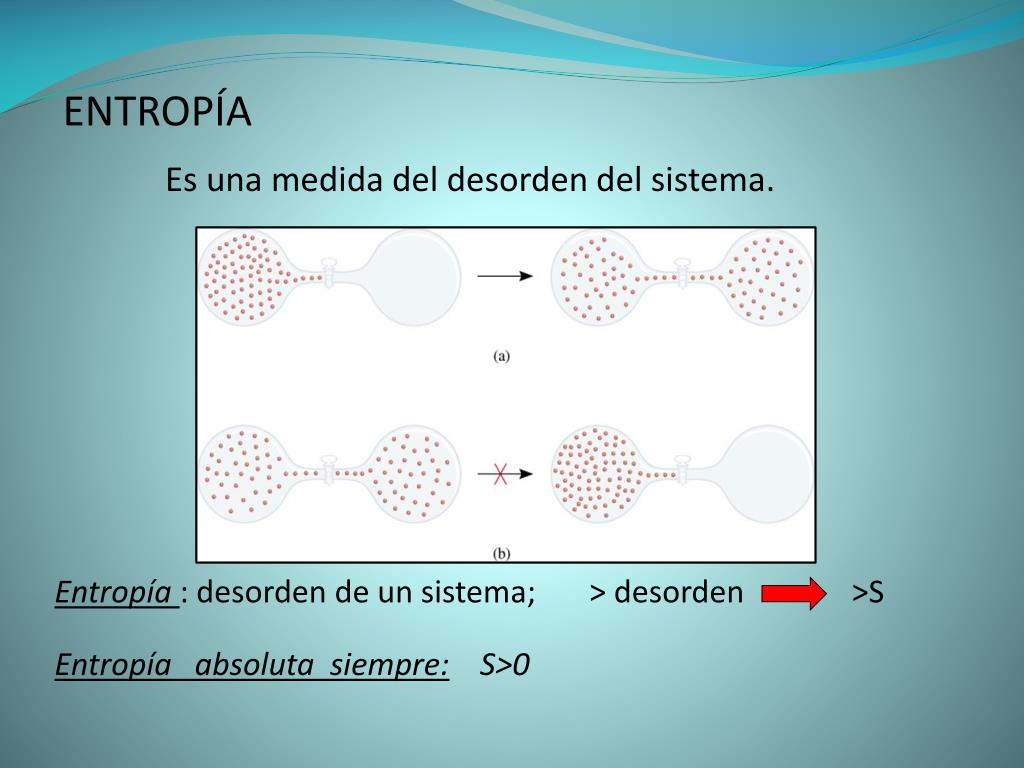 ENTROPÍA

Es una medida del desorden del sistema.

(a)

(b)

Entropía : desorden de un sistema; > desorden >S

Entropía absoluta siempre: S>0